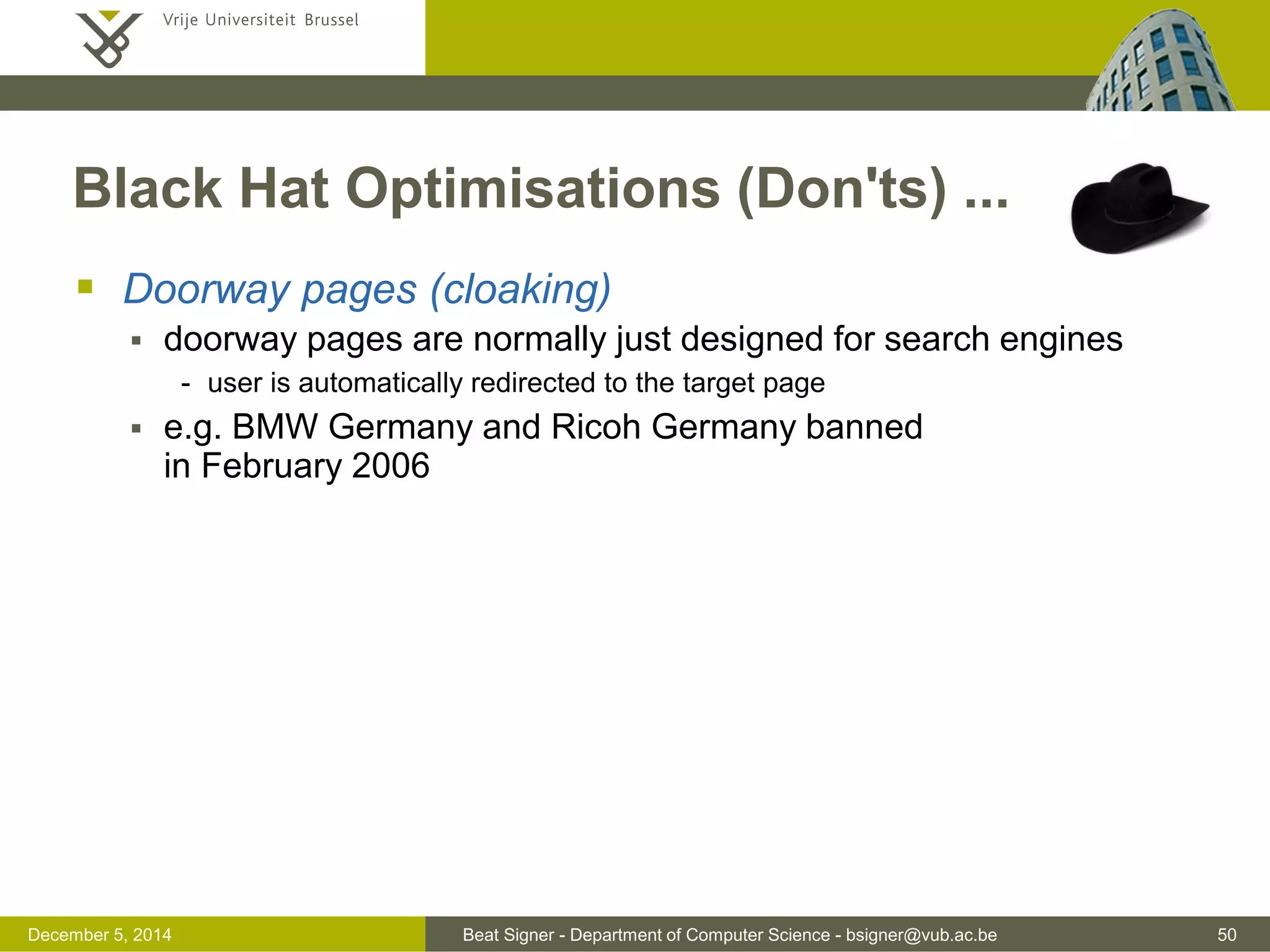 Vrije Universiteit Brussel

Black Hat Optimisations (Don'ts) ...

▪ Doorway pages (cloaking)
 ▪ doorway pages are normally just designed for search engines
  - user is automatically redirected to the target page
 ▪ e.g. BMW Germany and Ricoh Germany banned in February 2006

December 5, 2014

Beat Signer - Department of Computer Science - bsigner@vub.ac.be

50